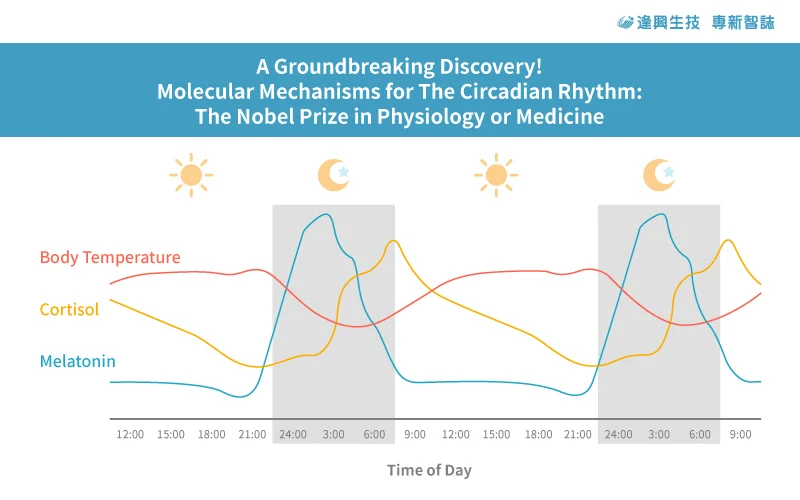 逢興生技 專新智誌

A Groundbreaking Discovery!
Molecular Mechanisms for The Circadian Rhythm:
The Nobel Prize in Physiology or Medicine

Body Temperature

Cortisol

Melatonin

12:00 15:00 18:00 21:00 24:00 3:00 6:00 9:00 12:00 15:00 18:00 21:00 24:00 3:00 6:00 9:00

Time of Day